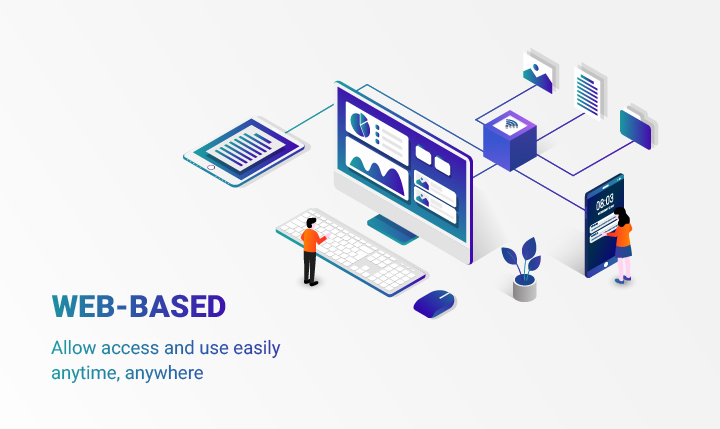 08:03

WEB-BASED

Allow access and use easily anytime, anywhere